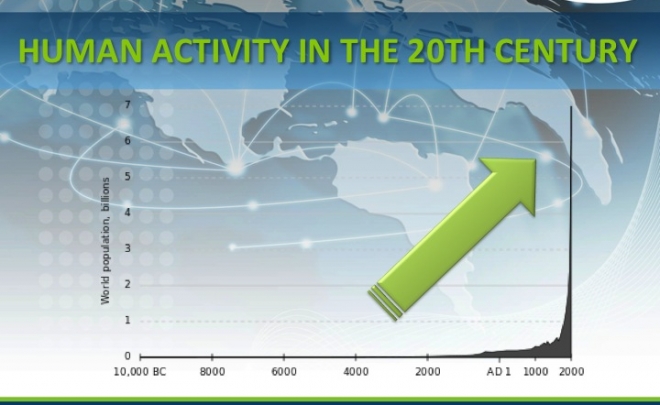 HUMAN ACTIVITY IN THE 20TH CENTURY

World population, billions

7
6
5
4
3
2
1
0

10,000 BC 8000 6000 4000 2000 AD 1 1000 2000